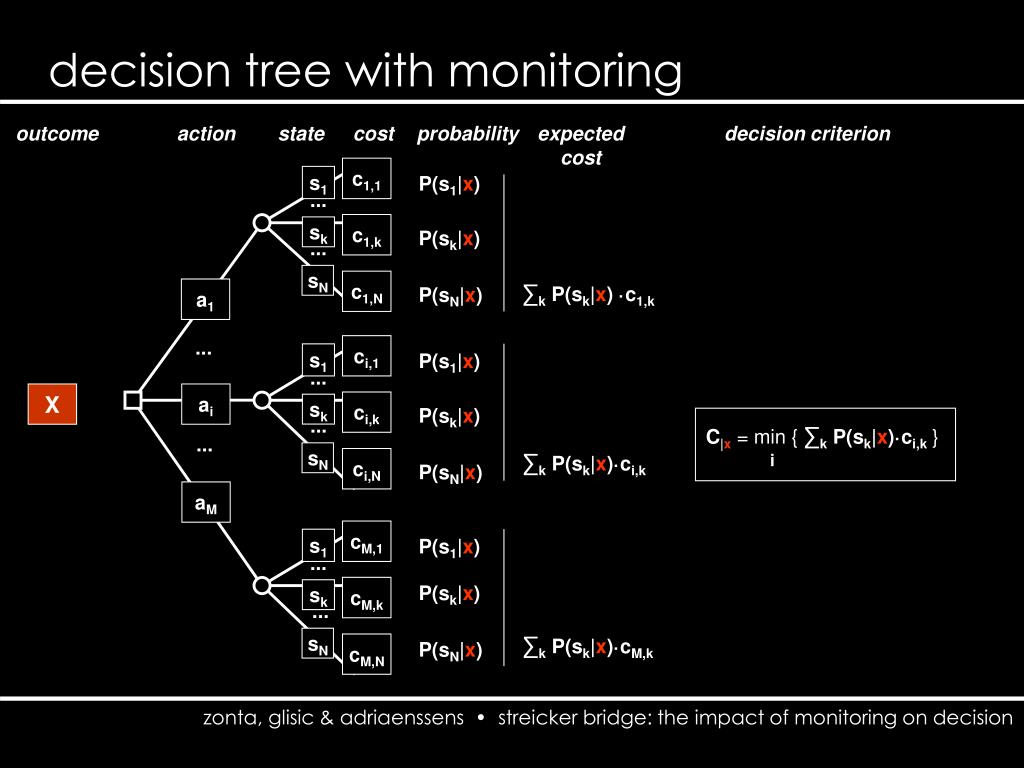 decision tree with monitoring

outcome action state cost probability expected cost decision criterion

X

$a_1$
...
$a_i$
...
$a_M$

$s_1$ $c_{1,1}$ $P(s_1|x)$
...
$s_k$ $c_{1,k}$ $P(s_k|x)$
...
$s_N$ $c_{1,N}$ $P(s_N|x)$ $\sum_k P(s_k|x) \cdot c_{1,k}$

$s_1$ $c_{i,1}$ $P(s_1|x)$
...
$s_k$ $c_{i,k}$ $P(s_k|x)$
...
$s_N$ $c_{i,N}$ $P(s_N|x)$ $\sum_k P(s_k|x) \cdot c_{i,k}$

$s_1$ $c_{M,1}$ $P(s_1|x)$
...
$s_k$ $c_{M,k}$ $P(s_k|x)$
...
$s_N$ $c_{M,N}$ $P(s_N|x)$ $\sum_k P(s_k|x) \cdot c_{M,k}$

$C_{|x} = \min_i \{ \sum_k P(s_k|x) \cdot c_{i,k} \}$

zonta, glisic & adriaenssens • streicker bridge: the impact of monitoring on decision